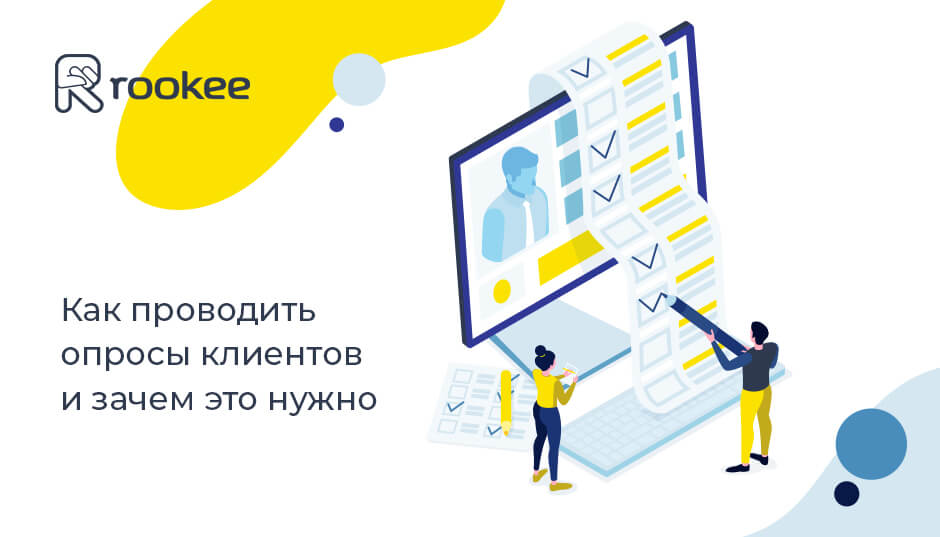 rookee

Как проводить опросы клиентов и зачем это нужно